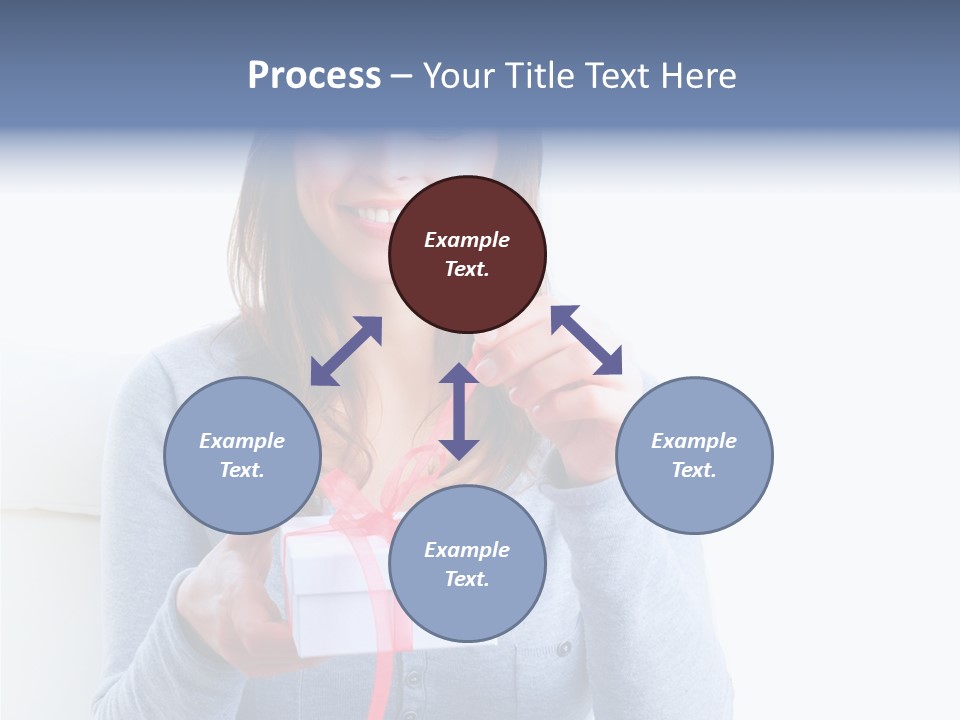 Process – Your Title Text Here

Example Text.

Example Text.

Example Text.

Example Text.